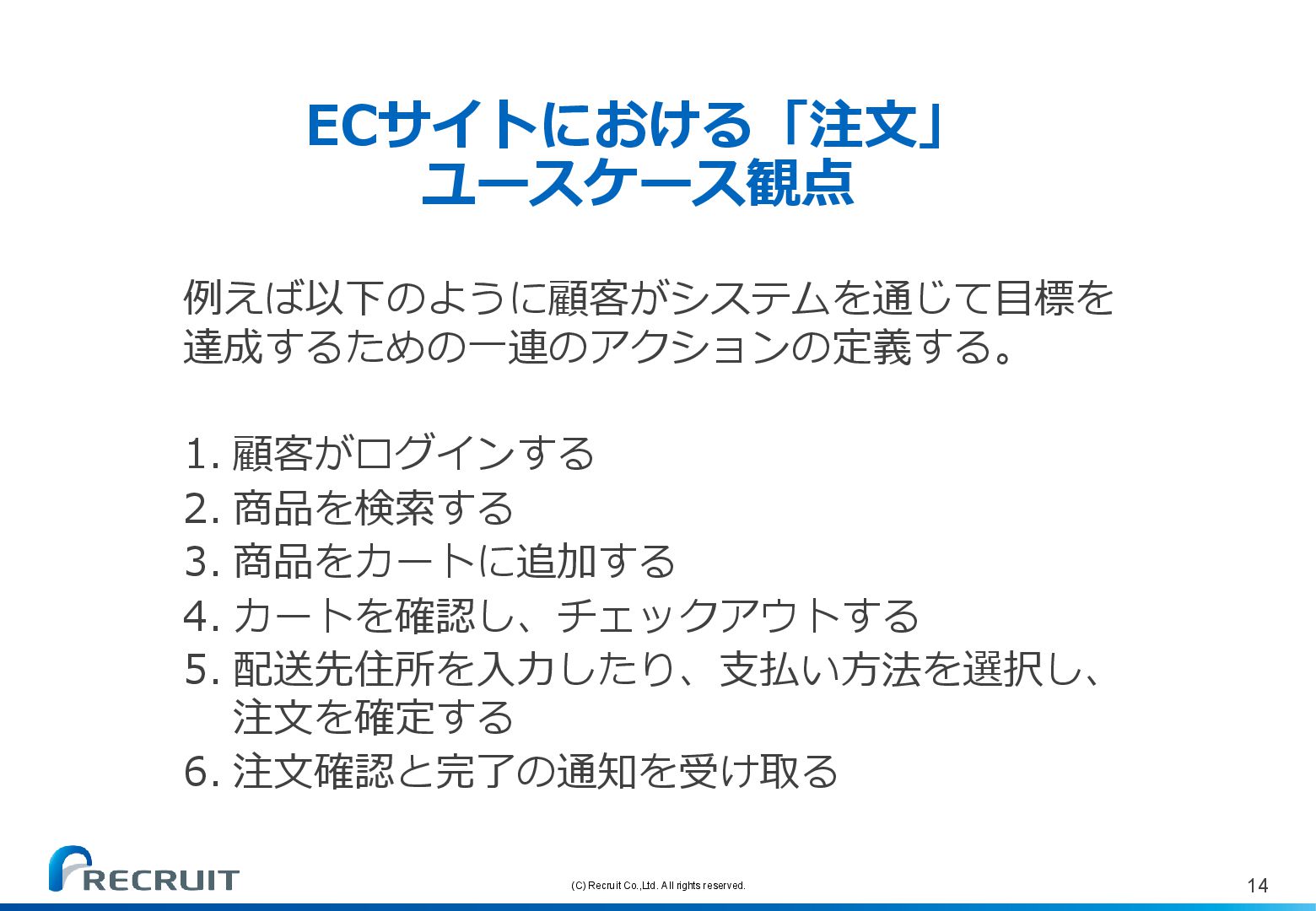 ECサイトにおける「注文」
ユースケース観点

例えば以下のように顧客がシステムを通じて目標を達成するための一連のアクションの定義する。

1. 顧客がログインする
2. 商品を検索する
3. 商品をカートに追加する
4. カートを確認し、チェックアウトする
5. 配送先住所を入力したり、支払い方法を選択し、注文を確定する
6. 注文確認と完了の通知を受け取る

RECRUIT

(C) Recruit Co.,Ltd. All rights reserved.

14